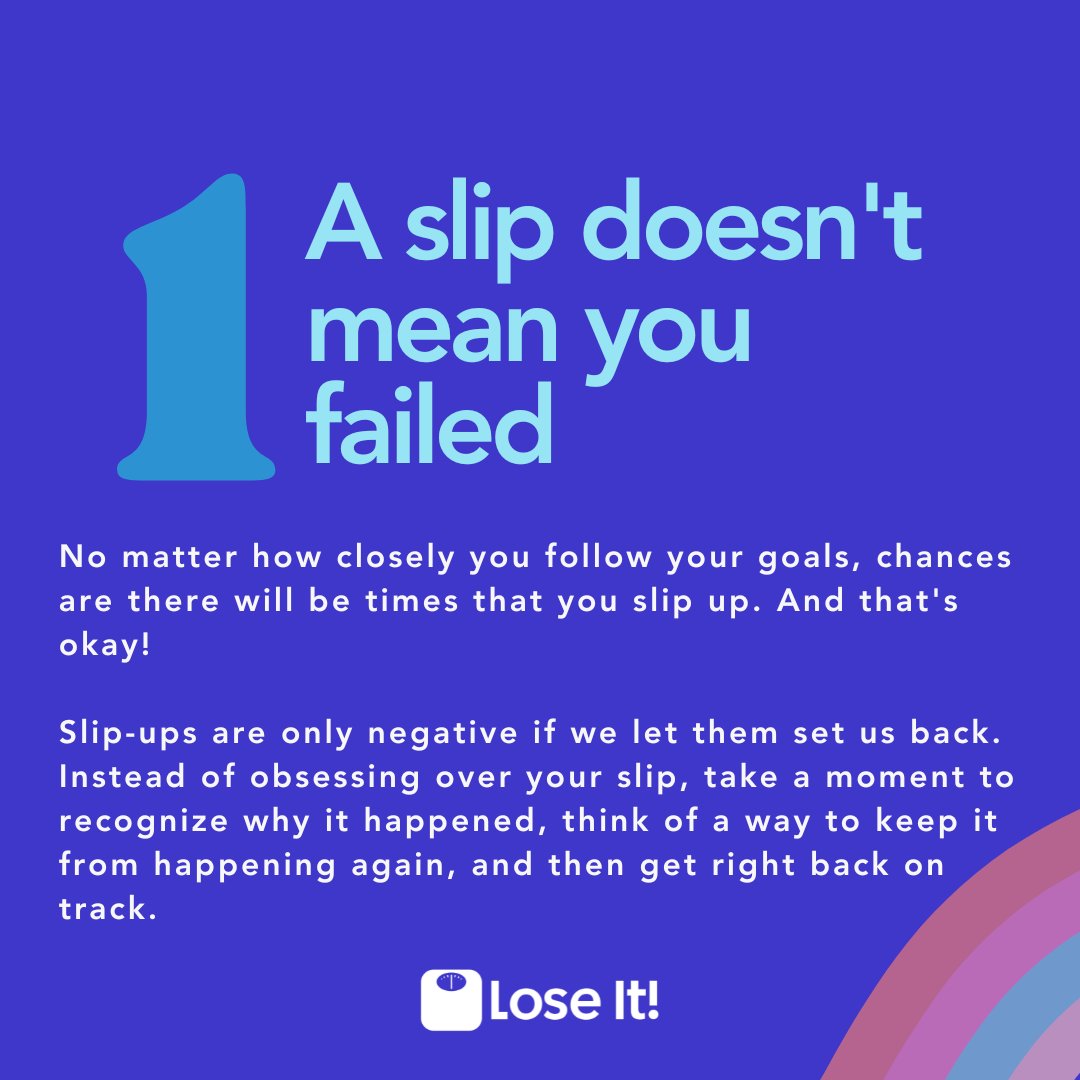 1 A slip doesn't mean you failed

No matter how closely you follow your goals, chances are there will be times that you slip up. And that's okay!

Slip-ups are only negative if we let them set us back. Instead of obsessing over your slip, take a moment to recognize why it happened, think of a way to keep it from happening again, and then get right back on track.

Lose It!